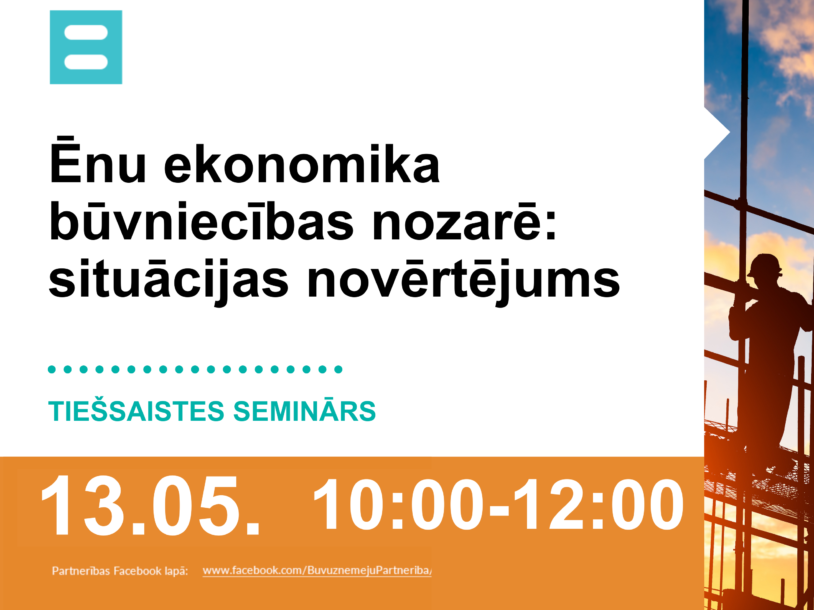 Ēnu ekonomika būvniecības nozarē: situācijas novērtējums

TIEŠSAISTES SEMINĀRS

13.05. 10:00-12:00

Partnerības Facebook lapā: www.facebook.com/BuvuznemejuPartneriba/